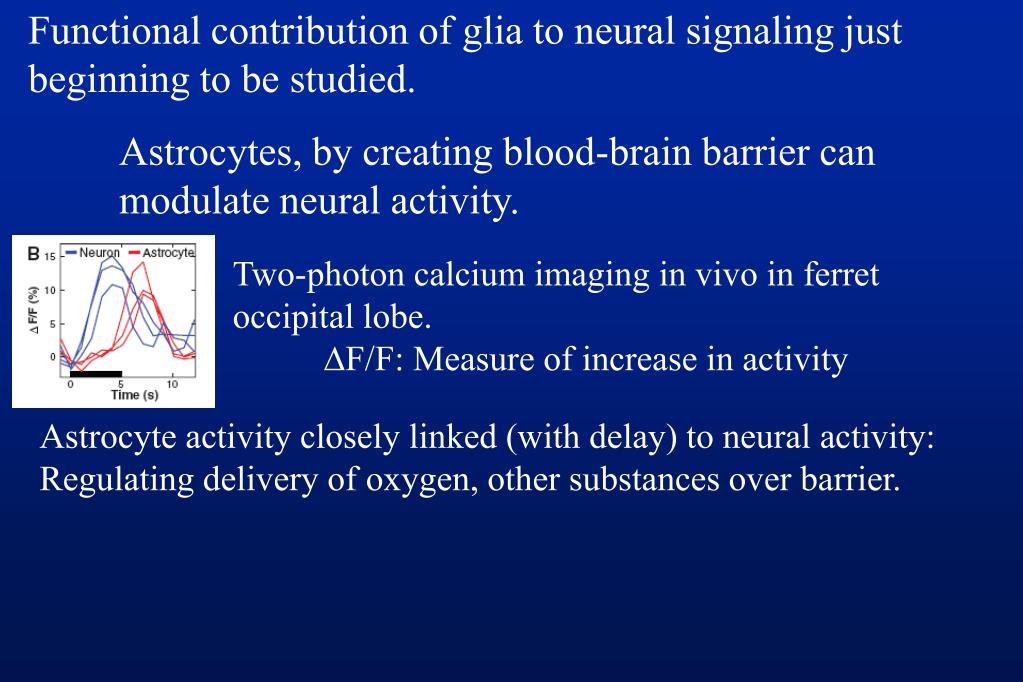 Functional contribution of glia to neural signaling just beginning to be studied.

Astrocytes, by creating blood-brain barrier can modulate neural activity.

B
Neuron
Astrocyte
15
10
5
0
$\Delta$ F/F (%)
0
5
10
Time (s)

Two-photon calcium imaging in vivo in ferret occipital lobe.

$\Delta$F/F: Measure of increase in activity

Astrocyte activity closely linked (with delay) to neural activity: Regulating delivery of oxygen, other substances over barrier.